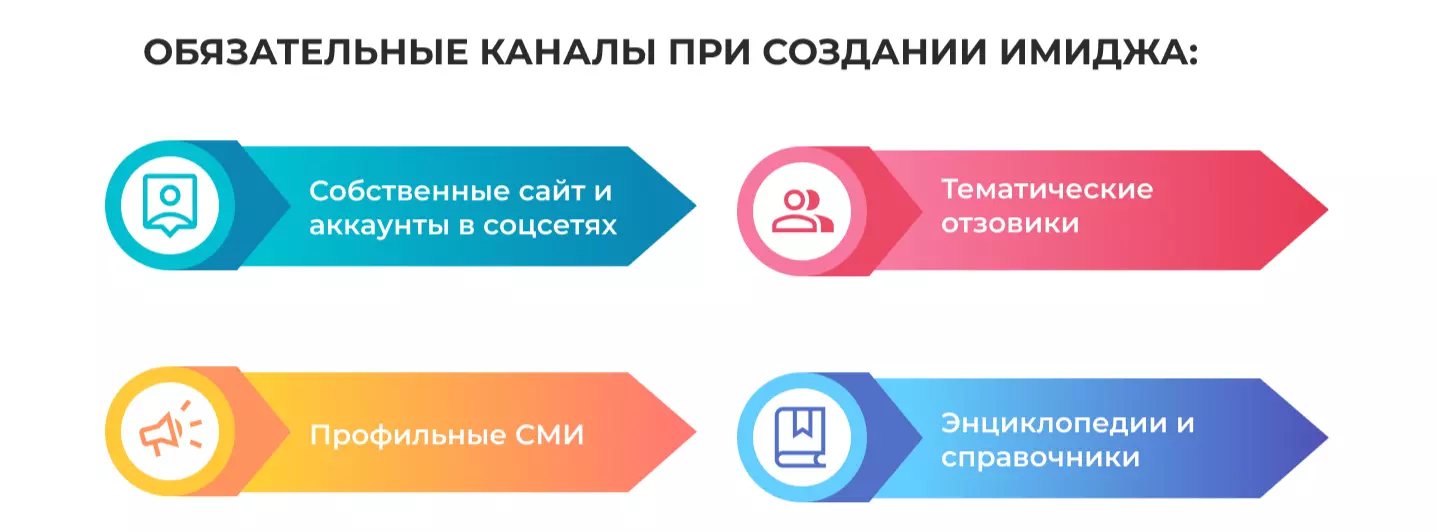 ОБЯЗАТЕЛЬНЫЕ КАНАЛЫ ПРИ СОЗДАНИИ ИМИДЖА:

Собственные сайт и аккаунты в соцсетях

Тематические отзовики

Профильные СМИ

Энциклопедии и справочники